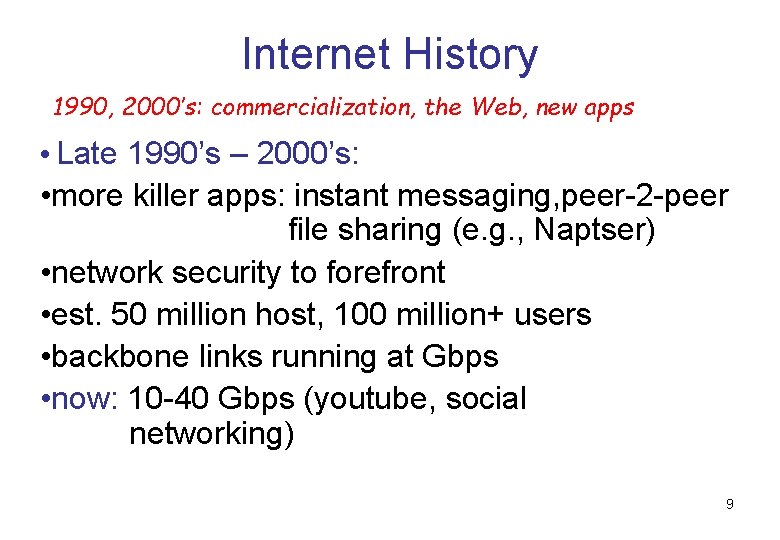 Internet History

1990, 2000's: commercialization, the Web, new apps

• Late 1990's – 2000's:

•more killer apps: instant messaging,peer-2-peer file sharing (e.g., Naptser)

•network security to forefront

•est. 50 million host, 100 million+ users

•backbone links running at Gbps

•now: 10-40 Gbps (youtube, social networking)

9